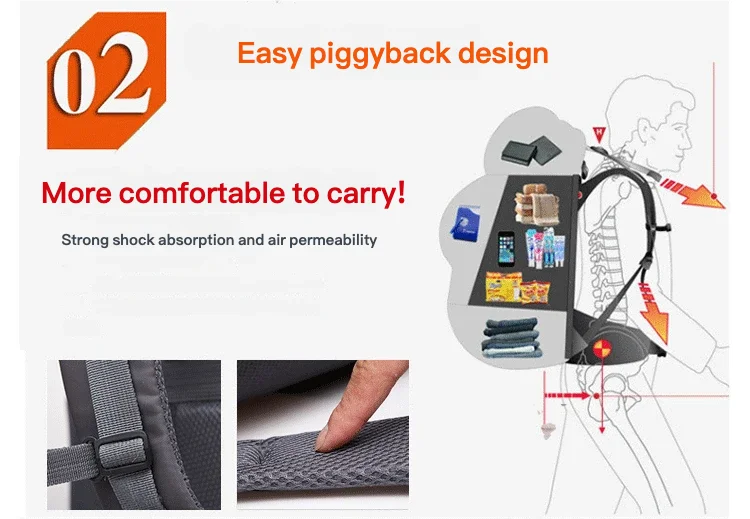 02

Easy piggyback design

More comfortable to carry!

Strong shock absorption and air permeability

H